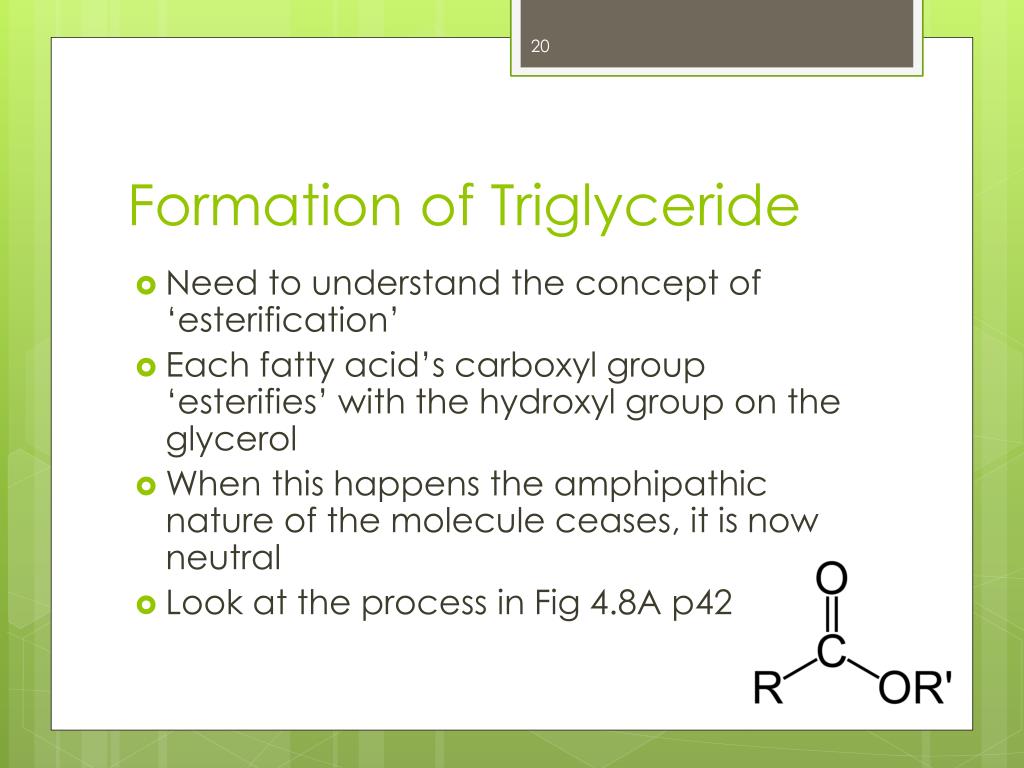 20

Formation of Triglyceride

Need to understand the concept of ‘esterification’

Each fatty acid’s carboxyl group ‘esterifies’ with the hydroxyl group on the glycerol

When this happens the amphipathic nature of the molecule ceases, it is now neutral

Look at the process in Fig 4.8A p42

O
C
R OR'